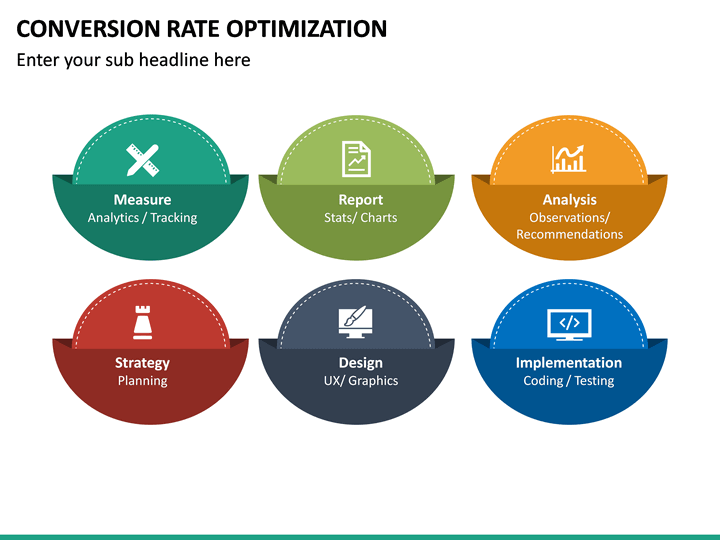 CONVERSION RATE OPTIMIZATION
Enter your sub headline here

Measure
Analytics / Tracking

Report
Stats/ Charts

Analysis
Observations/ Recommendations

Strategy
Planning

Design
UX/ Graphics

Implementation
Coding / Testing